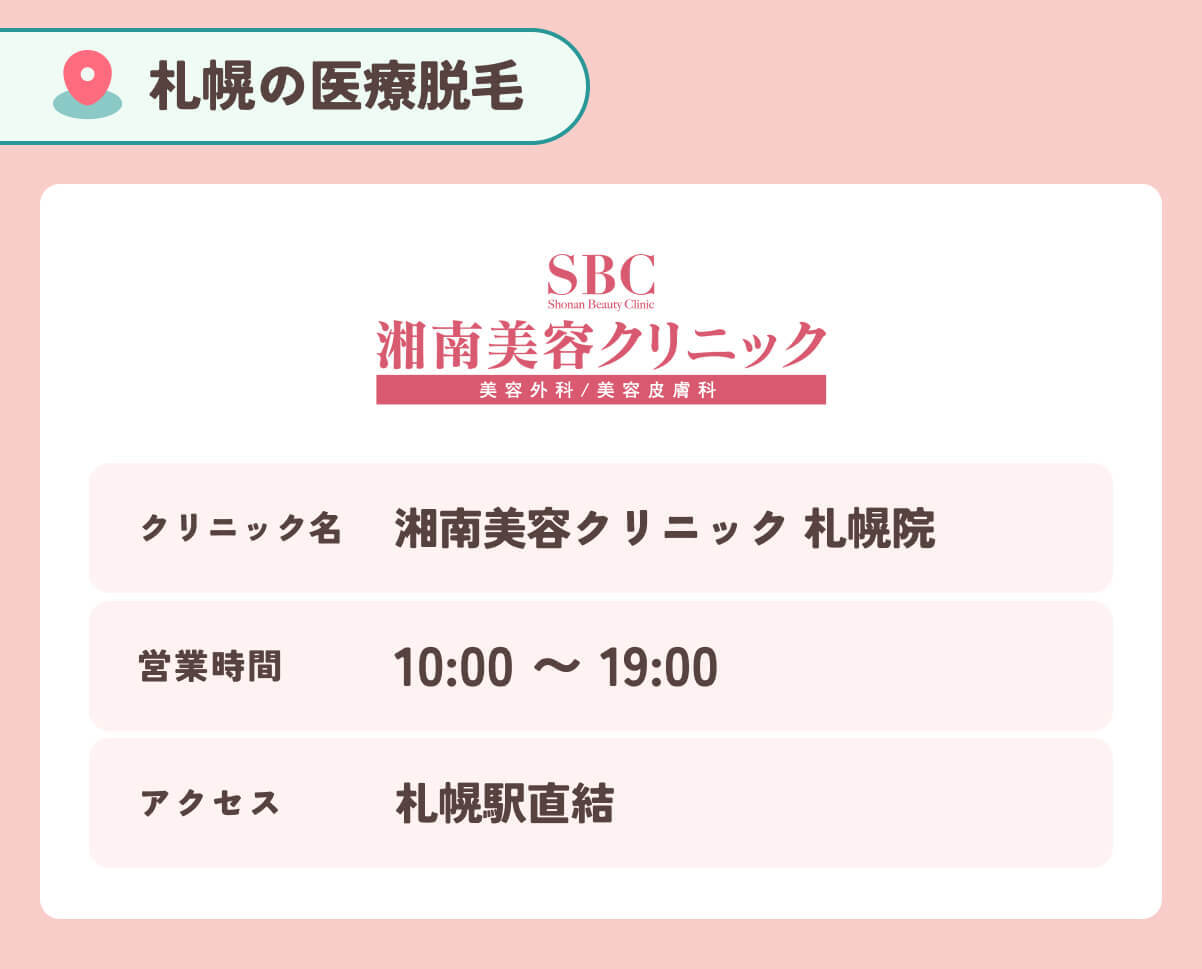 札幌の医療脱毛

SBC
Shonan Beauty Clinic
湘南美容クリニック
美容外科／美容皮膚科

| クリニック名 | 湘南美容クリニック 札幌院 |
|---|---|
| 営業時間 | 10:00 〜 19:00 |
| アクセス | 札幌駅直結 |